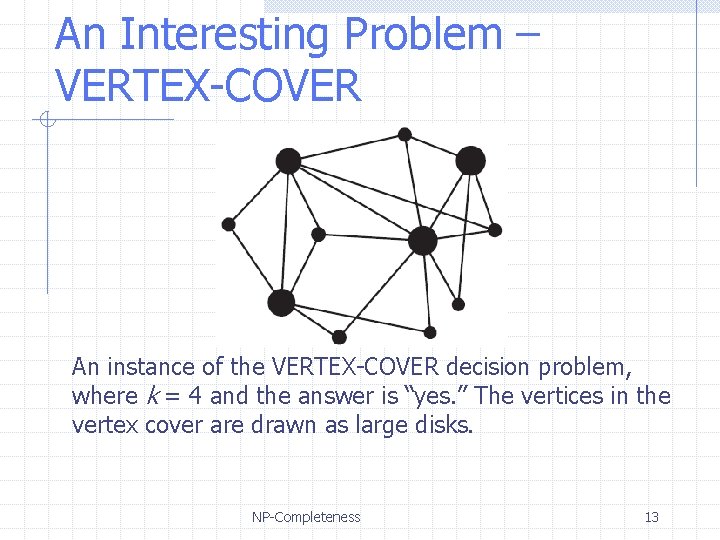 An Interesting Problem – VERTEX-COVER

An instance of the VERTEX-COVER decision problem, where $k = 4$ and the answer is "yes." The vertices in the vertex cover are drawn as large disks.

NP-Completeness

13